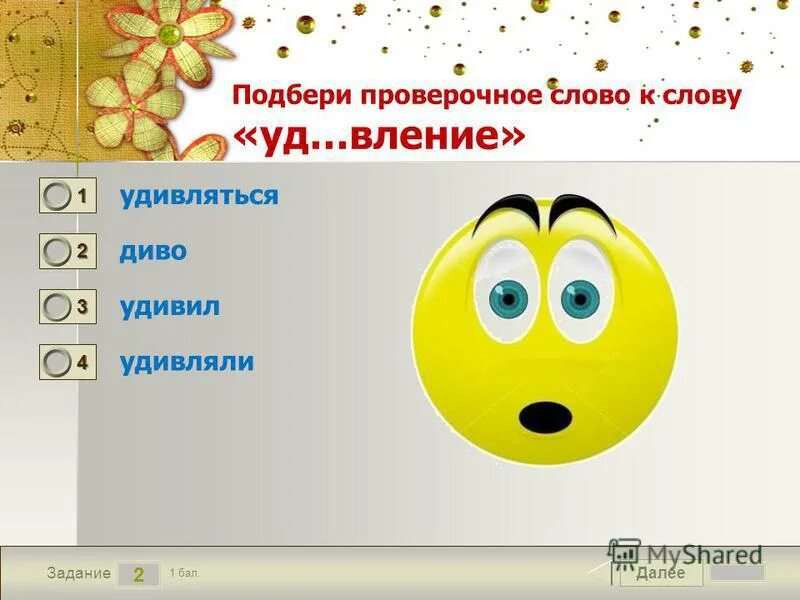 Подбери проверочное слово к слову «уд…вление»

1 удивляться

2 диво

3 удивил

4 удивляли

Задание 2 1 бал.

MyShared

Далее